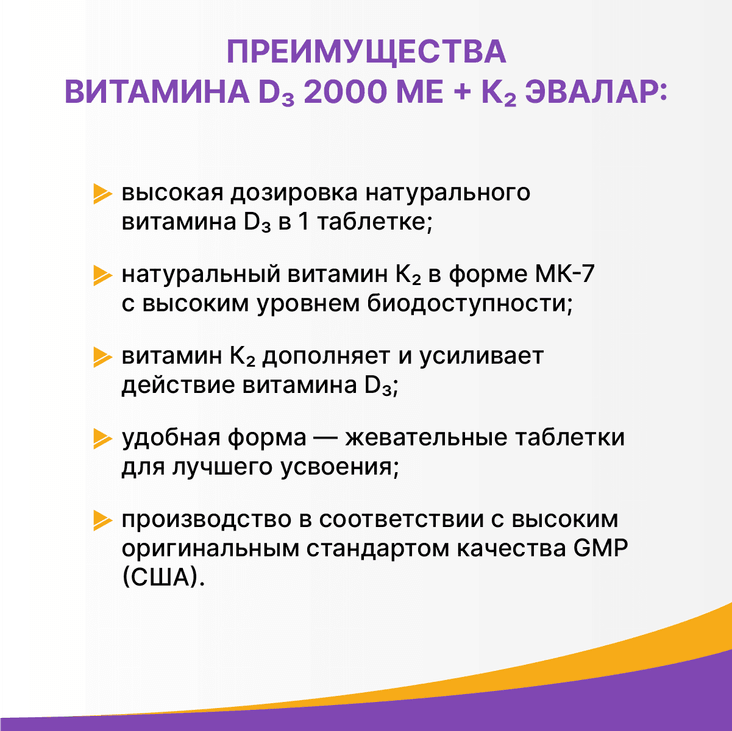 ПРЕИМУЩЕСТВА ВИТАМИНА $D_3$ 2000 МЕ + $K_2$ ЭВАЛАР:

высокая дозировка натурального витамина $D_3$ в 1 таблетке;

натуральный витамин $K_2$ в форме МК-7 с высоким уровнем биодоступности;

витамин $K_2$ дополняет и усиливает действие витамина $D_3$;

удобная форма — жевательные таблетки для лучшего усвоения;

производство в соответствии с высоким оригинальным стандартом качества GMP (США).